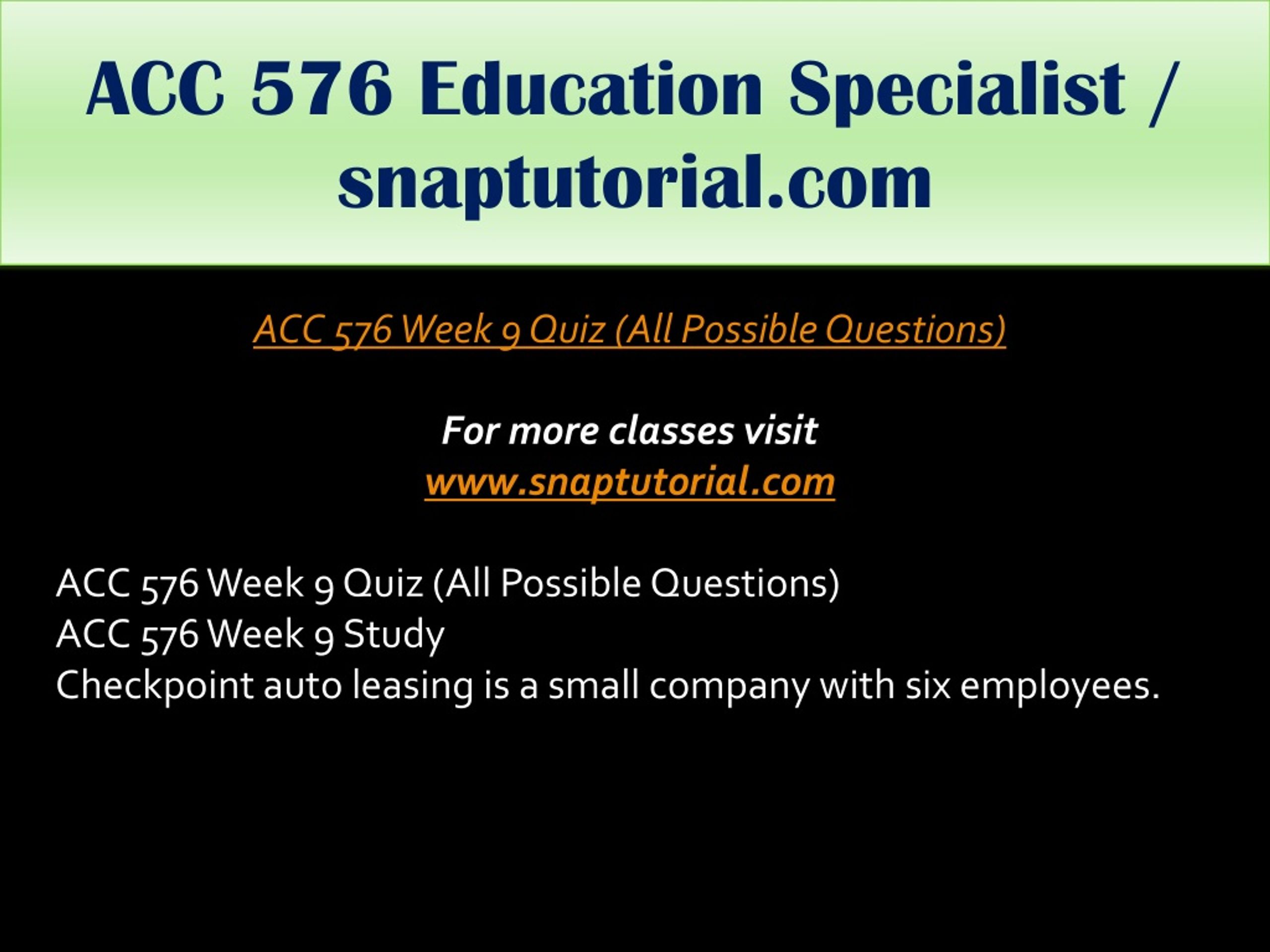 ACC 576 Education Specialist / snaptutorial.com

ACC 576 Week 9 Quiz (All Possible Questions)

For more classes visit
www.snaptutorial.com

ACC 576 Week 9 Quiz (All Possible Questions)
ACC 576 Week 9 Study
Checkpoint auto leasing is a small company with six employees.